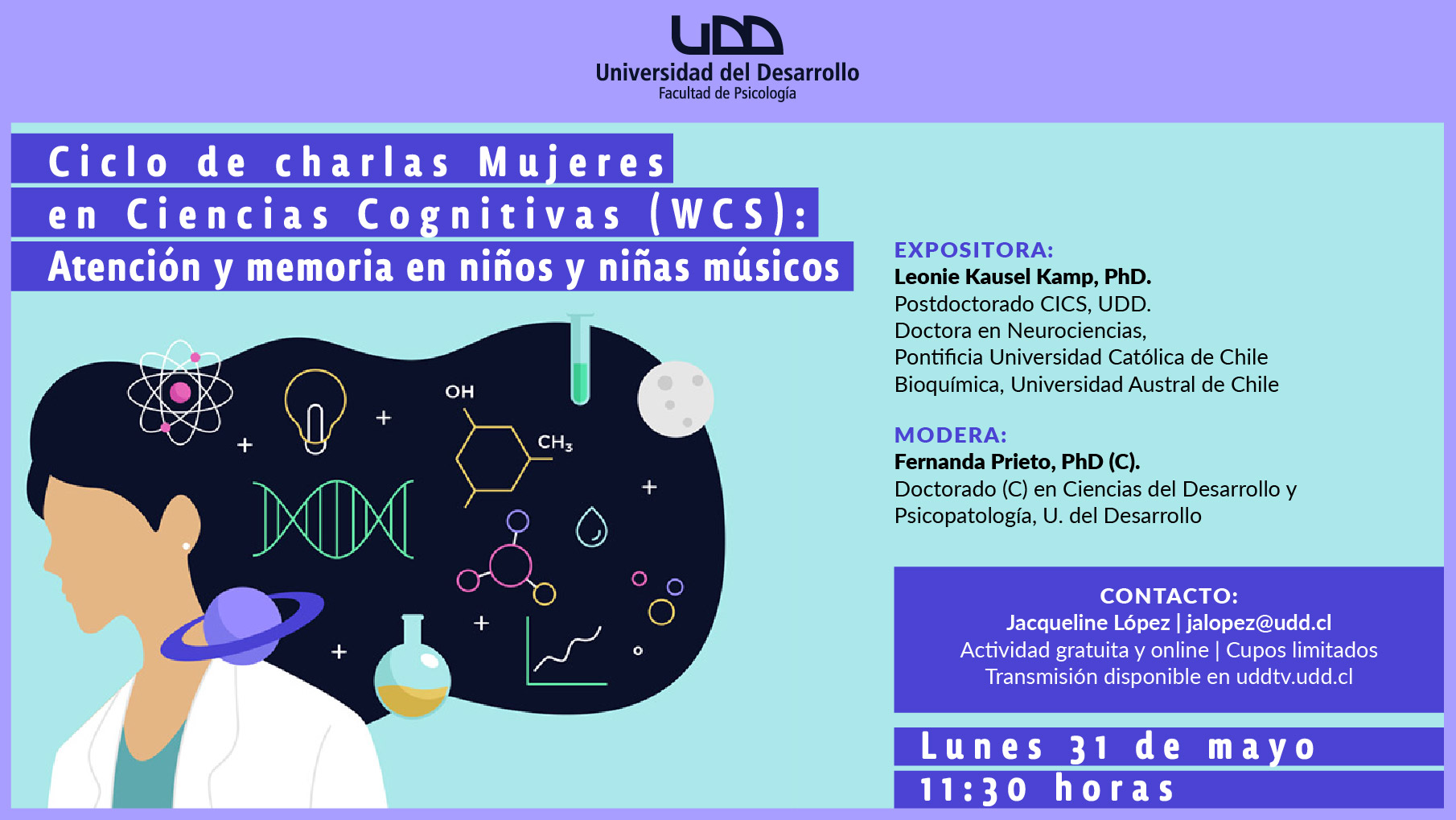 UDD
Universidad del Desarrollo
Facultad de Psicología

Ciclo de charlas Mujeres en Ciencias Cognitivas (WCS):
Atención y memoria en niños y niñas músicos

OH
$CH_3$

EXPOSITORA:
Leonie Kausel Kamp, PhD.
Postdoctorado CICS, UDD.
Doctora en Neurociencias,
Pontificia Universidad Católica de Chile
Bioquímica, Universidad Austral de Chile

MODERA:
Fernanda Prieto, PhD (C).
Doctorado (C) en Ciencias del Desarrollo y Psicopatología, U. del Desarrollo

CONTACTO:
Jacqueline López | jalopez@udd.cl
Actividad gratuita y online | Cupos limitados
Transmisión disponible en uddtv.udd.cl

Lunes 31 de mayo
11:30 horas